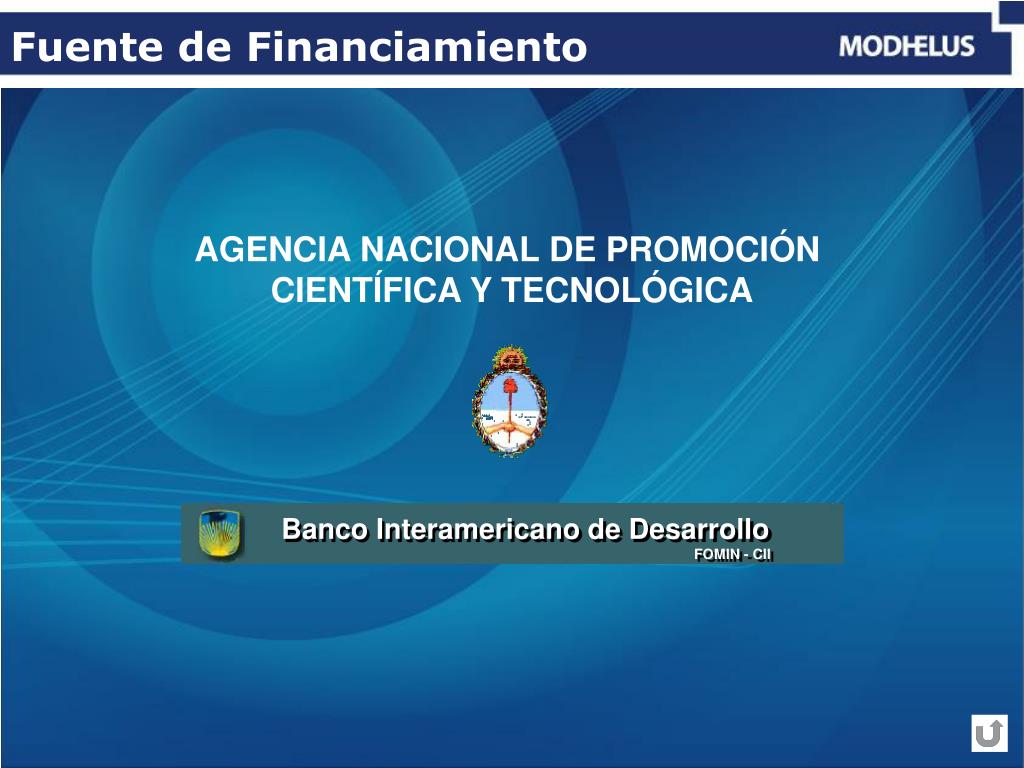 Fuente de Financiamiento

MODHELUS

AGENCIA NACIONAL DE PROMOCIÓN CIENTÍFICA Y TECNOLÓGICA

Banco Interamericano de Desarrollo
FOMIN - CII